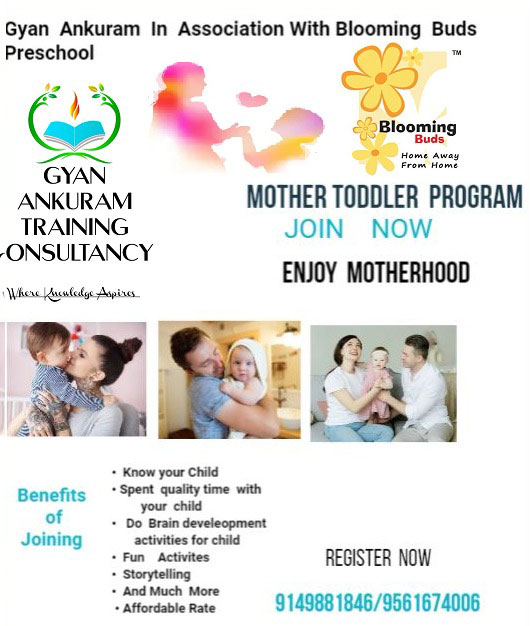 Gyan Ankuram In Association With Blooming Buds Preschool

GYAN ANKURAM TRAINING ONSULTANCY

Where Knowledge Aspires

TM

Blooming Buds

Home Away From Home

MOTHER TODDLER PROGRAM

JOIN NOW

ENJOY MOTHERHOOD

Benefits of Joining

• Know your Child
• Spent quality time with your child
• Do Brain develeopment activities for child
• Fun Activites
• Storytelling
• And Much More
• Affordable Rate

REGISTER NOW

9149881846/9561674006